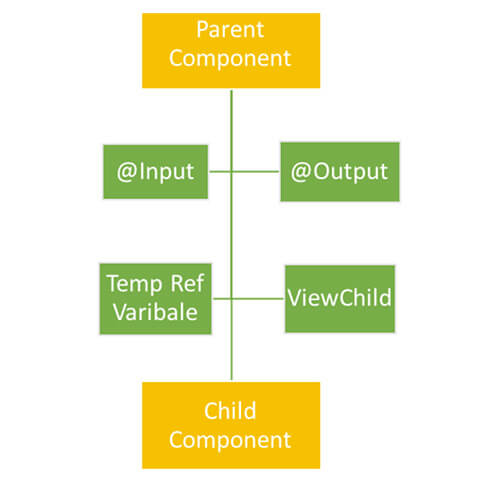 Parent Component

@Input

@Output

Temp Ref Varibale

ViewChild

Child Component